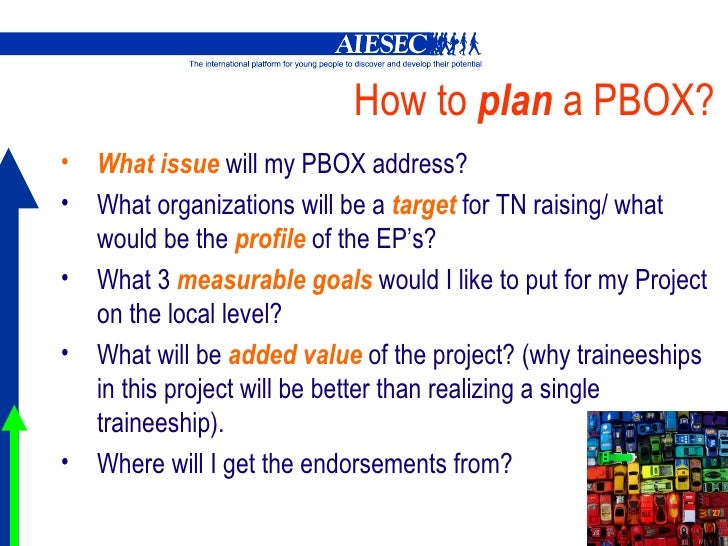 AIESEC
The international platform for young people to discover and develop their potential

How to plan a PBOX?

• What issue will my PBOX address?
• What organizations will be a target for TN raising/ what would be the profile of the EP's?
• What 3 measurable goals would I like to put for my Project on the local level?
• What will be added value of the project? (why traineeships in this project will be better than realizing a single traineeship).
• Where will I get the endorsements from?